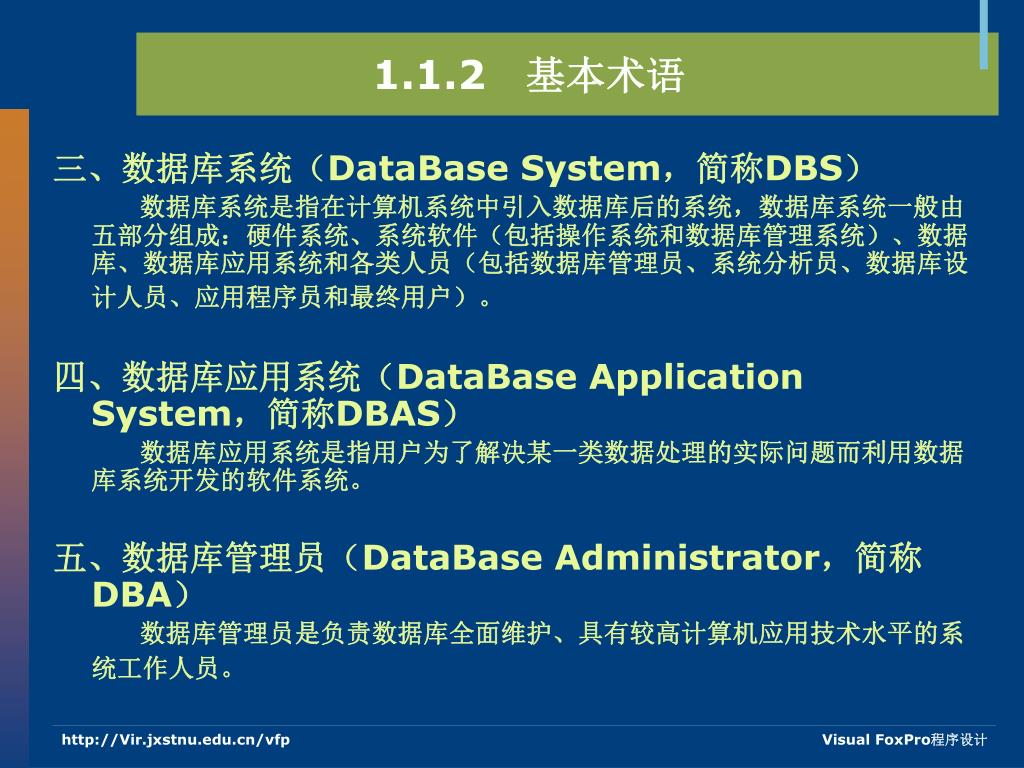 1.1.2 基本术语

三、数据库系统（DataBase System，简称DBS）

数据库系统是指在计算机系统中引入数据库后的系统，数据库系统一般由五部分组成：硬件系统、系统软件（包括操作系统和数据库管理系统）、数据库、数据库应用系统和各类人员（包括数据库管理员、系统分析员、数据库设计人员、应用程序员和最终用户）。

四、数据库应用系统（DataBase Application System，简称DBAS）

数据库应用系统是指用户为了解决某一类数据处理的实际问题而利用数据库系统开发的软件系统。

五、数据库管理员（DataBase Administrator，简称DBA）

数据库管理员是负责数据库全面维护、具有较高计算机应用技术水平的系统工作人员。

http://Vir.jxstnu.edu.cn/vfp

Visual FoxPro程序设计